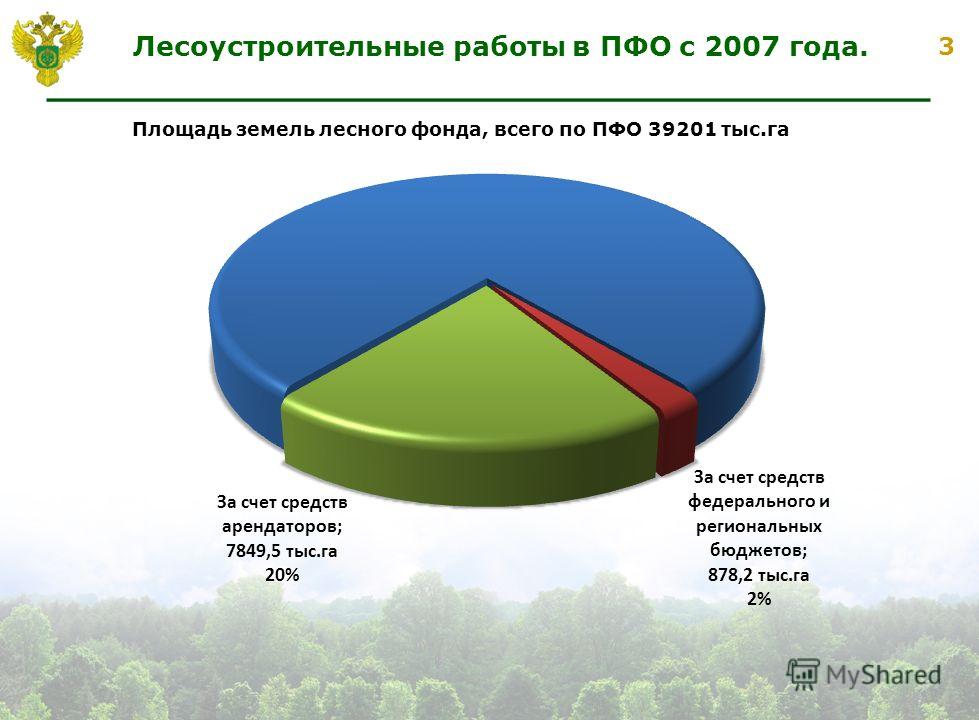 Лесоустроительные работы в ПФО с 2007 года.

3

Площадь земель лесного фонда, всего по ПФО 39201 тыс.га

За счет средств арендаторов; 7849,5 тыс.га 20%

За счет средств федерального и региональных бюджетов; 878,2 тыс.га 2%

MyShared